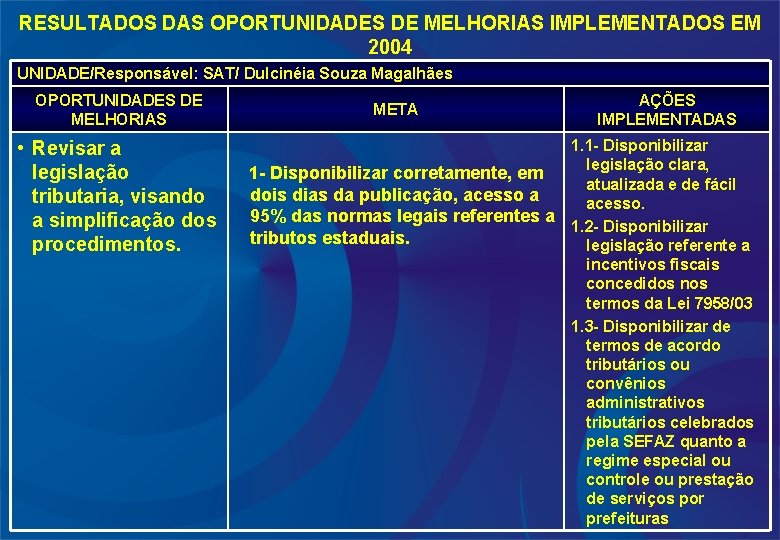 RESULTADOS DAS OPORTUNIDADES DE MELHORIAS IMPLEMENTADOS EM 2004

UNIDADE/Responsável: SAT/ Dulcinéia Souza Magalhães

| OPORTUNIDADES DE MELHORIAS | META | AÇÕES IMPLEMENTADAS |
|---|---|---|
| • Revisar a legislação tributaria, visando a simplificação dos procedimentos. | 1- Disponibilizar corretamente, em dois dias da publicação, acesso a 95% das normas legais referentes a tributos estaduais. | 1.1- Disponibilizar legislação clara, atualizada e de fácil acesso. 1.2- Disponibilizar legislação referente a incentivos fiscais concedidos nos termos da Lei 7958/03 1.3- Disponibilizar de termos de acordo tributários ou convênios administrativos tributários celebrados pela SEFAZ quanto a regime especial ou controle ou prestação de serviços por prefeituras |